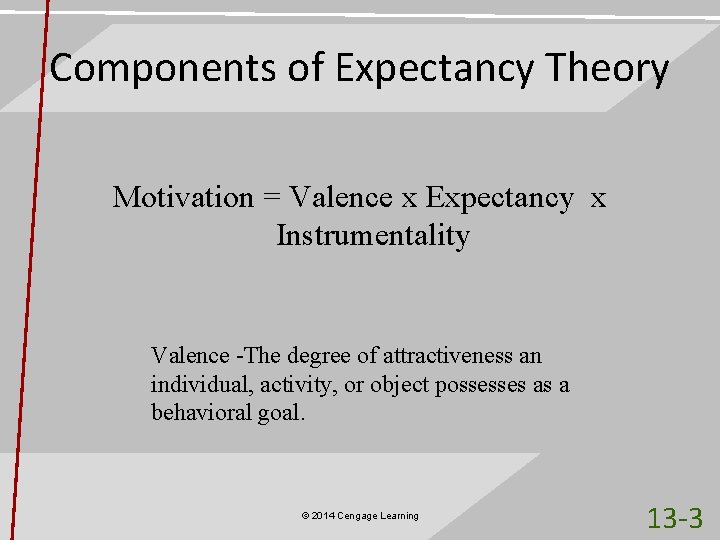 Components of Expectancy Theory

Motivation = Valence x Expectancy x Instrumentality

Valence -The degree of attractiveness an individual, activity, or object possesses as a behavioral goal.

© 2014 Cengage Learning

13-3